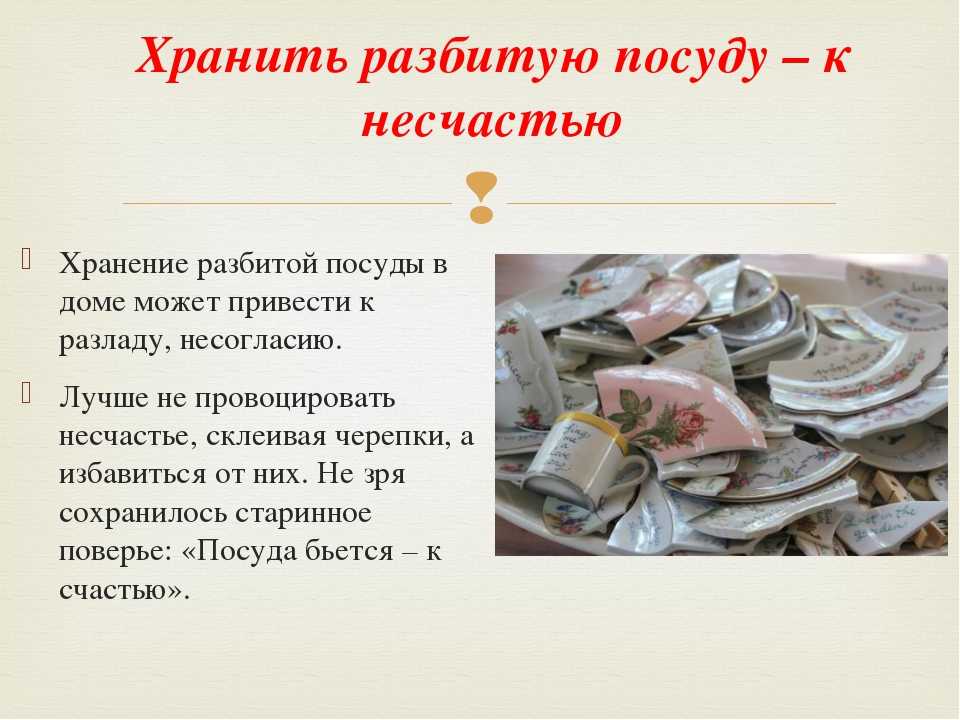 Хранить разбитую посуду – к несчастью

Хранение разбитой посуды в доме может привести к разладу, несогласию.

Лучше не провоцировать несчастье, склеивая черепки, а избавиться от них. Не зря сохранилось старинное поверье: «Посуда бьется – к счастью».